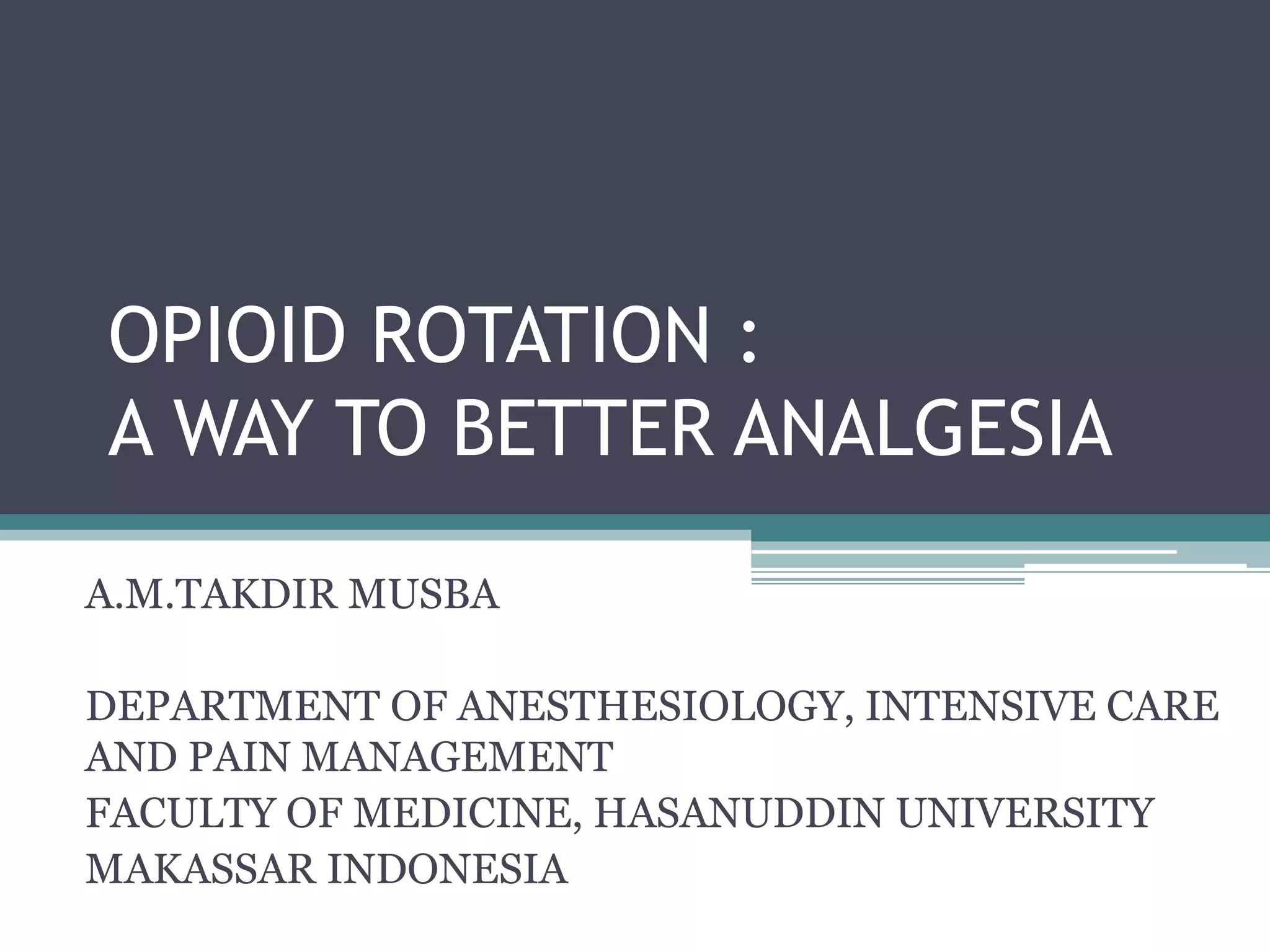 OPIOID ROTATION :
A WAY TO BETTER ANALGESIA

A.M.TAKDIR MUSBA

DEPARTMENT OF ANESTHESIOLOGY, INTENSIVE CARE AND PAIN MANAGEMENT
FACULTY OF MEDICINE, HASANUDDIN UNIVERSITY
MAKASSAR INDONESIA